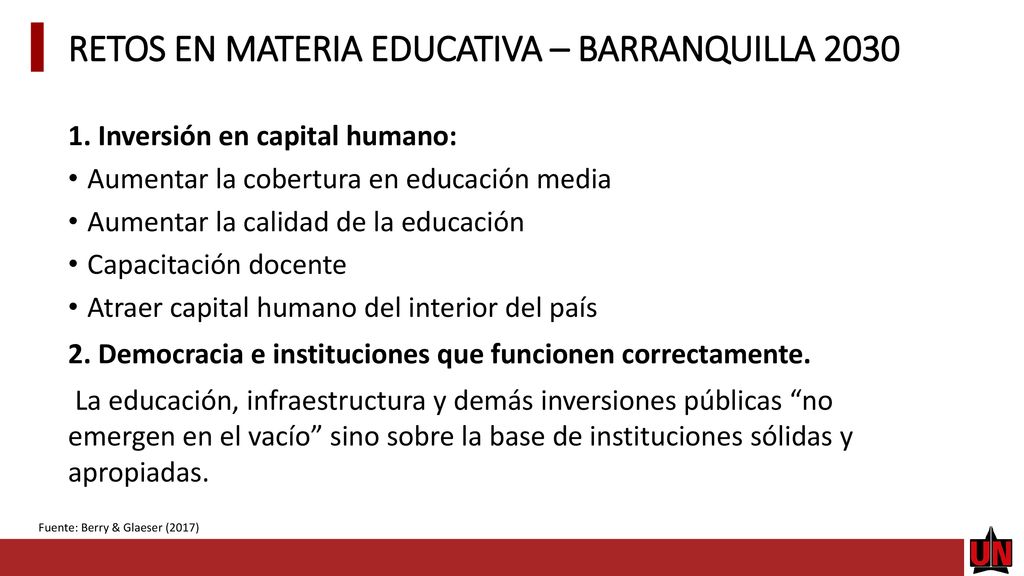 RETOS EN MATERIA EDUCATIVA – BARRANQUILLA 2030

1. Inversión en capital humano:

• Aumentar la cobertura en educación media
• Aumentar la calidad de la educación
• Capacitación docente
• Atraer capital humano del interior del país

2. Democracia e instituciones que funcionen correctamente.

La educación, infraestructura y demás inversiones públicas “no emergen en el vacío” sino sobre la base de instituciones sólidas y apropiadas.

Fuente: Berry & Glaeser (2017)

UN